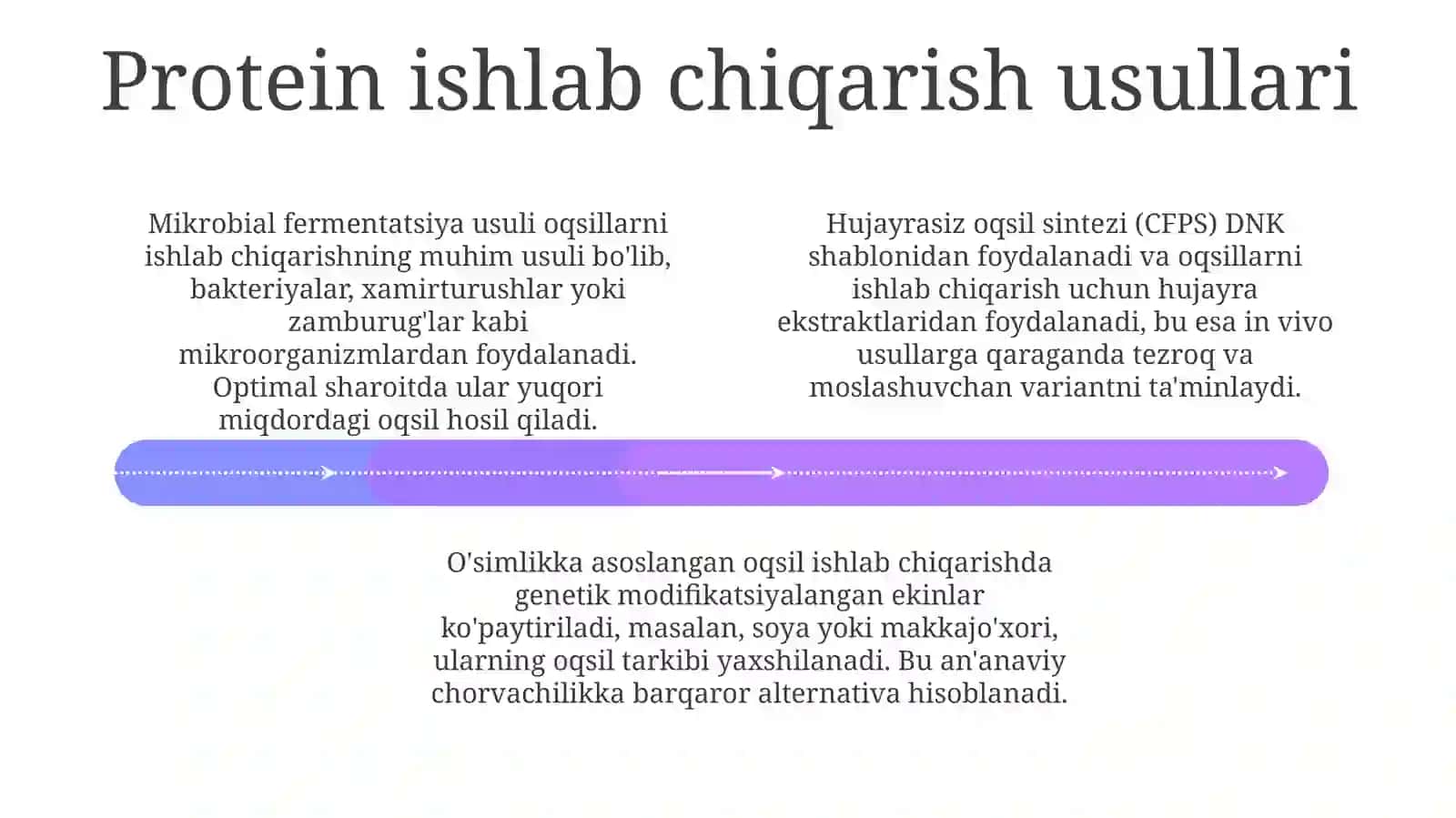 Protein ishlab chiqarish usullari

Mikrobial fermentatsiya usuli oqsillarni ishlab chiqarishning muhim usuli bo'lib, bakteriyalar, xamirturushlar yoki zamburug'lar kabi mikroorganizmlardan foydalanadi. Optimal sharoitda ular yuqori miqdordagi oqsil hosil qiladi.

Hujayrasiz oqsil sintezi (CFPS) DNK shablonidan foydalanadi va oqsillarni ishlab chiqarish uchun hujayra ekstraktlaridan foydalanadi, bu esa in vivo usullarga qaraganda tezroq va moslashuvchan variantni ta'minlaydi.

O'simlikka asoslangan oqsil ishlab chiqarishda genetik modifikatsiyalangan ekinlar ko'paytiriladi, masalan, soya yoki makkajo'xori, ularning oqsil tarkibi yaxshilanadi. Bu an'anaviy chorvachilikka barqaror alternativa hisoblanadi.